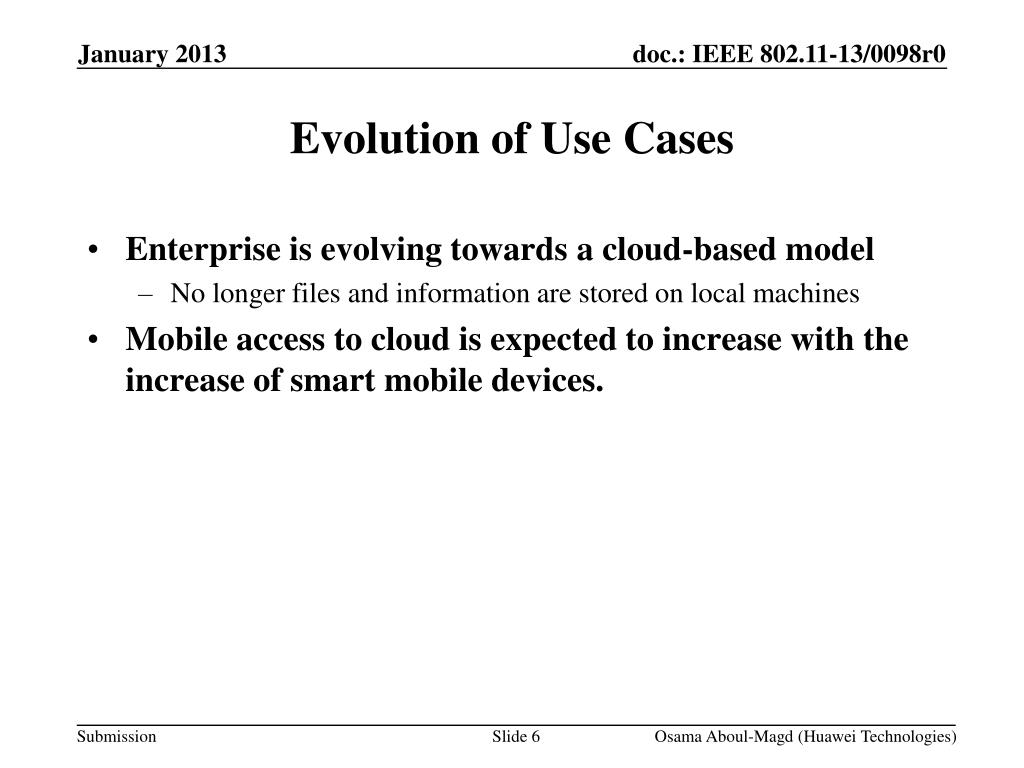 January 2013

doc.: IEEE 802.11-13/0098r0

Evolution of Use Cases

• Enterprise is evolving towards a cloud-based model
– No longer files and information are stored on local machines
• Mobile access to cloud is expected to increase with the increase of smart mobile devices.

Submission

Slide 6

Osama Aboul-Magd (Huawei Technologies)